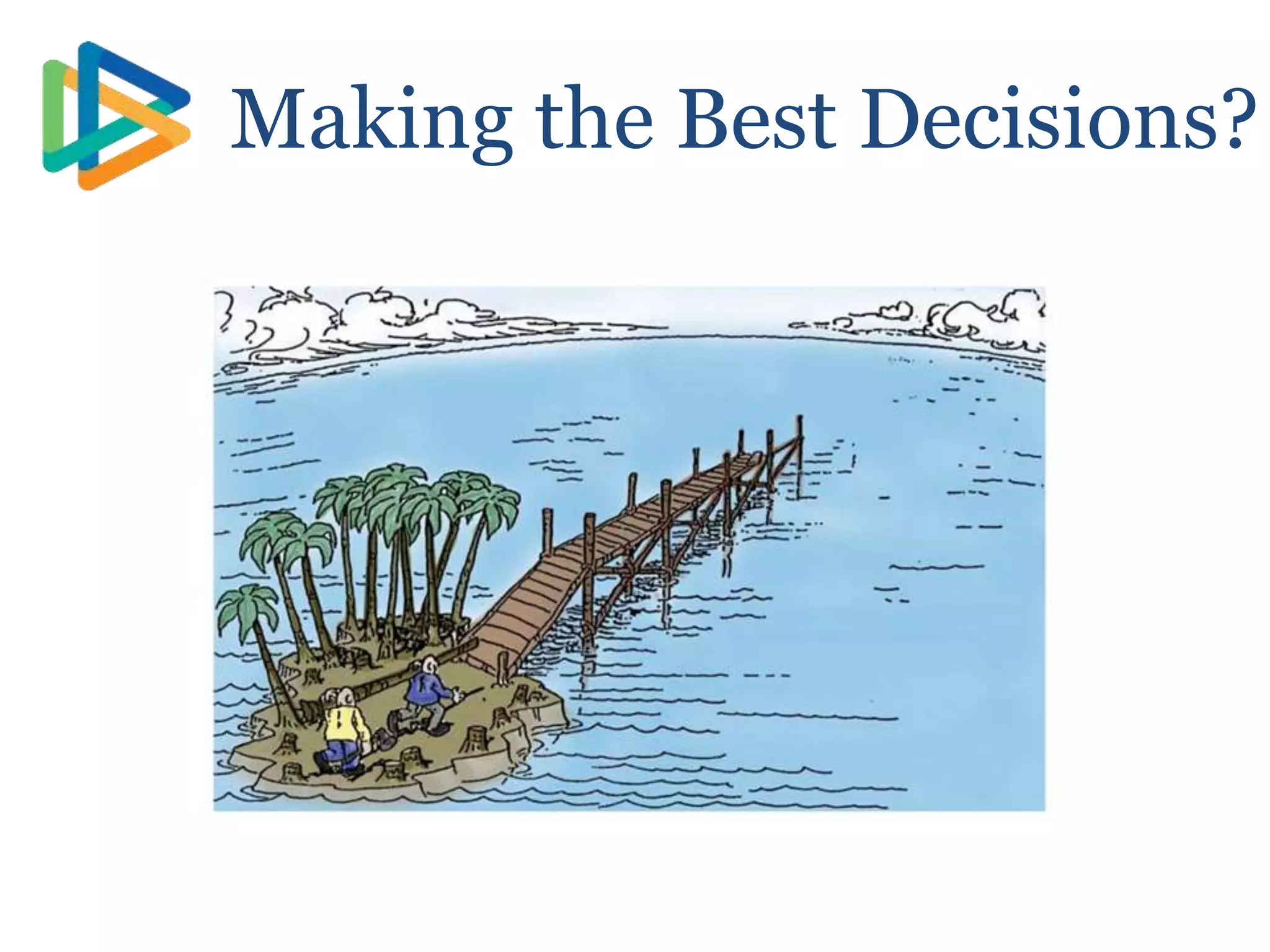 Making the Best Decisions?